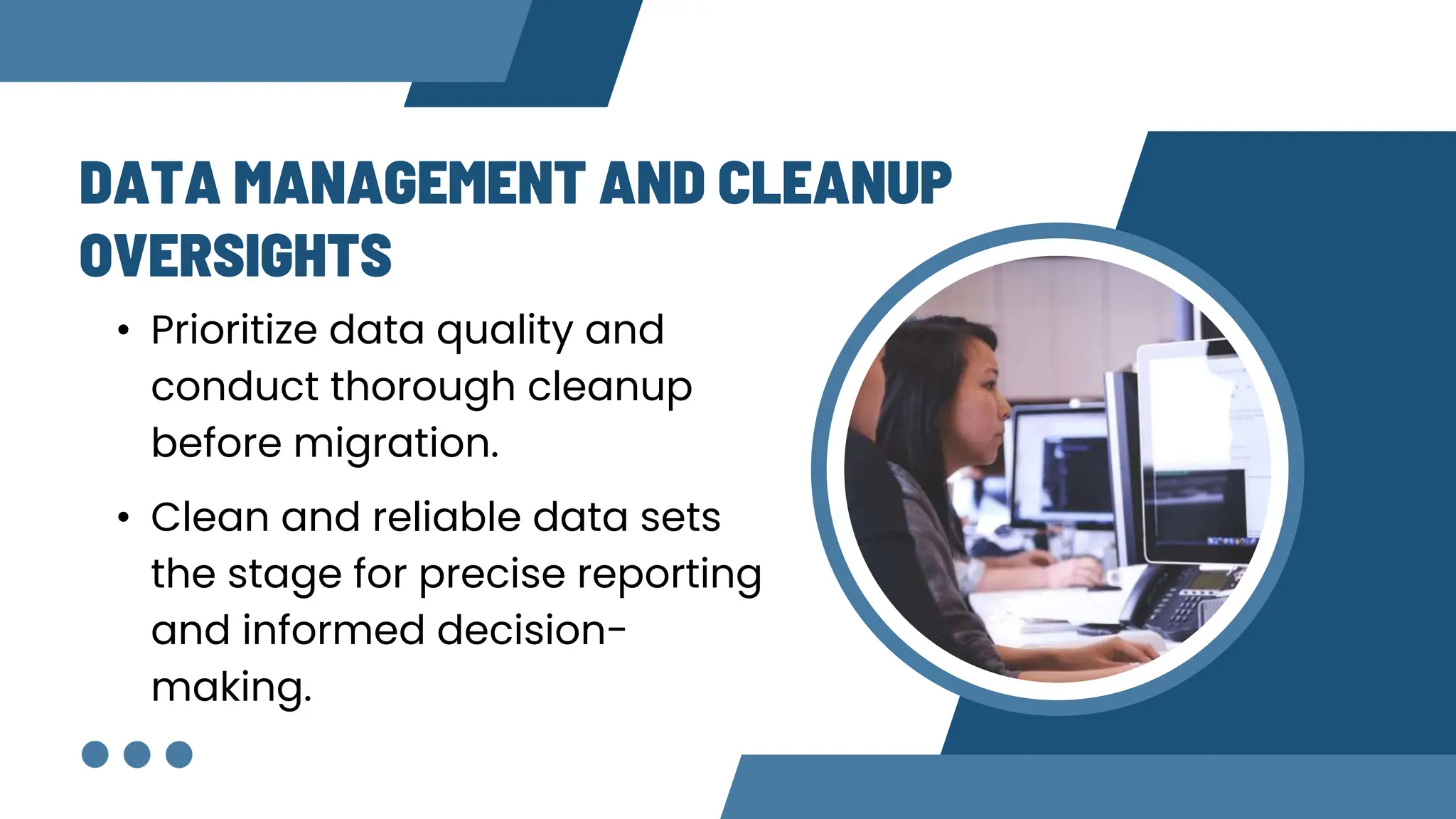 DATA MANAGEMENT AND CLEANUP OVERSIGHTS

• Prioritize data quality and conduct thorough cleanup before migration.

• Clean and reliable data sets the stage for precise reporting and informed decision-making.